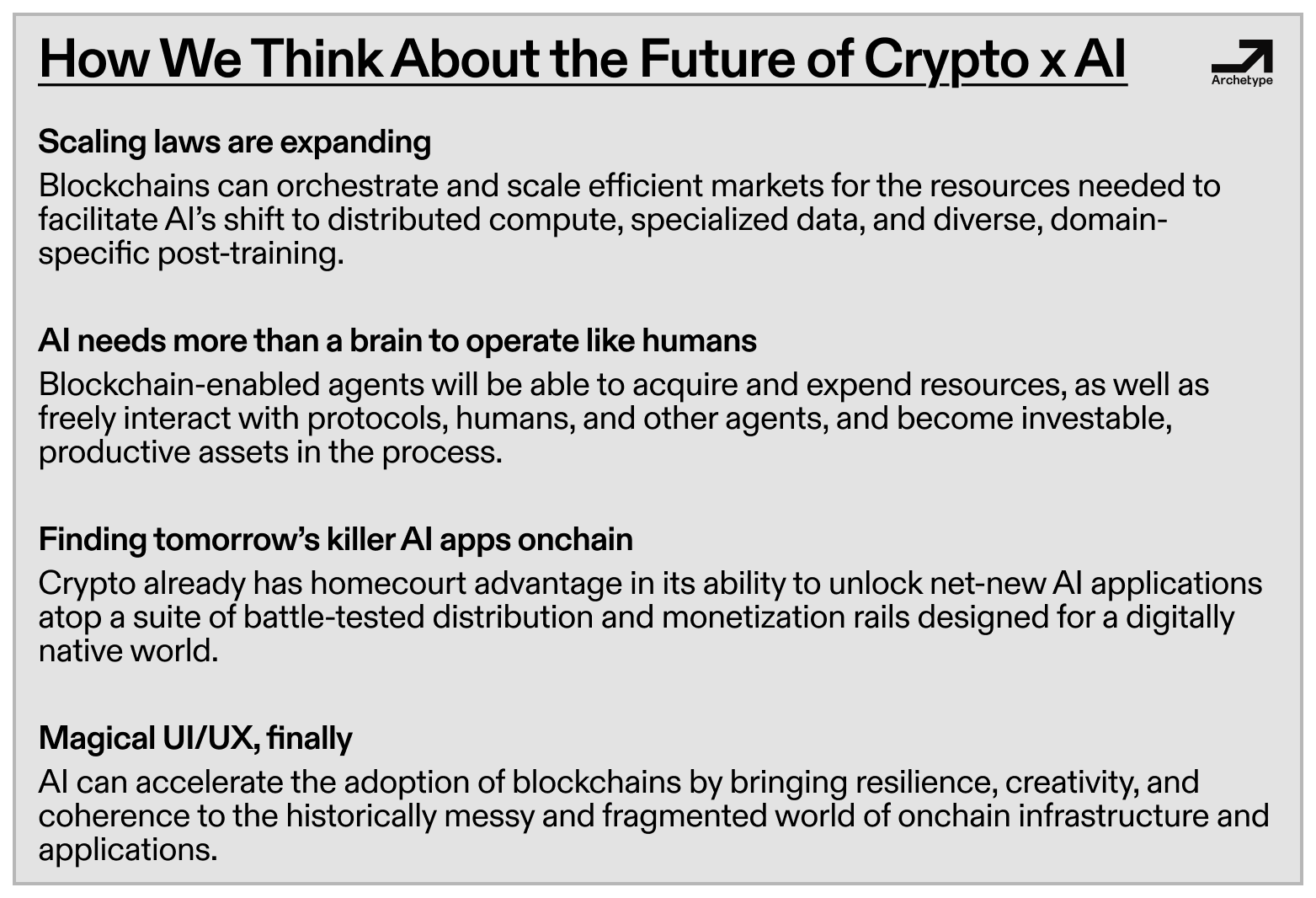 How We Think About the Future of Crypto x AI

Archetype

Scaling laws are expanding

Blockchains can orchestrate and scale efficient markets for the resources needed to facilitate AI's shift to distributed compute, specialized data, and diverse, domain-specific post-training.

AI needs more than a brain to operate like humans

Blockchain-enabled agents will be able to acquire and expend resources, as well as freely interact with protocols, humans, and other agents, and become investable, productive assets in the process.

Finding tomorrow's killer AI apps onchain

Crypto already has homecourt advantage in its ability to unlock net-new AI applications atop a suite of battle-tested distribution and monetization rails designed for a digitally native world.

Magical UI/UX, finally

AI can accelerate the adoption of blockchains by bringing resilience, creativity, and coherence to the historically messy and fragmented world of onchain infrastructure and applications.